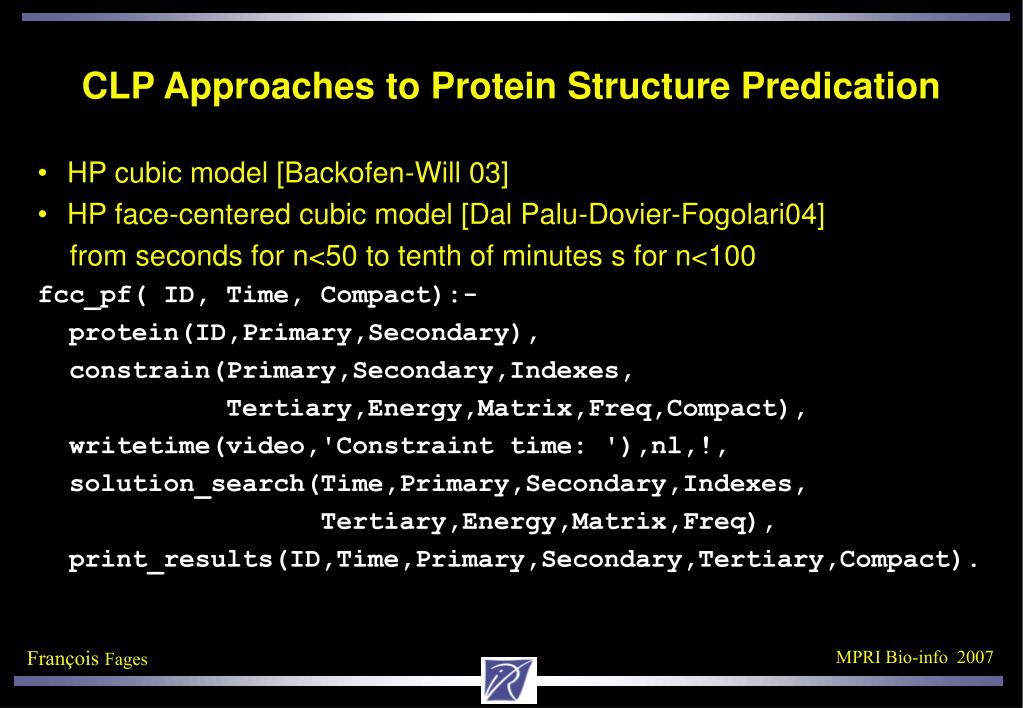 CLP Approaches to Protein Structure Predication

• HP cubic model [Backofen-Will 03]
• HP face-centered cubic model [Dal Palu-Dovier-Fogolari04]
from seconds for n<50 to tenth of minutes s for n<100

fcc_pf( ID, Time, Compact):-
protein(ID,Primary,Secondary),
constrain(Primary,Secondary,Indexes,
Tertiary,Energy,Matrix,Freq,Compact),
writetime(video,'Constraint time: '),nl,!,
solution_search(Time,Primary,Secondary,Indexes,
Tertiary,Energy,Matrix,Freq),
print_results(ID,Time,Primary,Secondary,Tertiary,Compact).

François Fages

MPRI Bio-info 2007